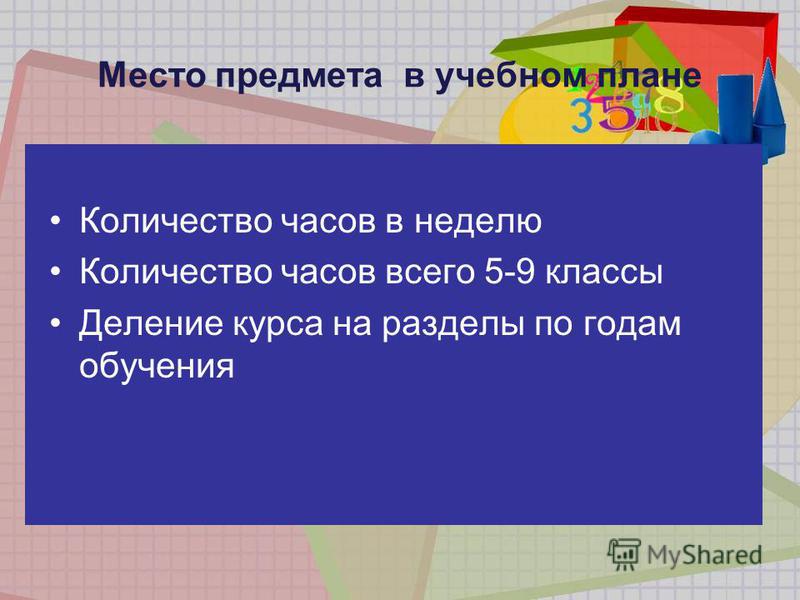 Место предмета в учебном плане

• Количество часов в неделю
• Количество часов всего 5-9 классы
• Деление курса на разделы по годам обучения

MyShared